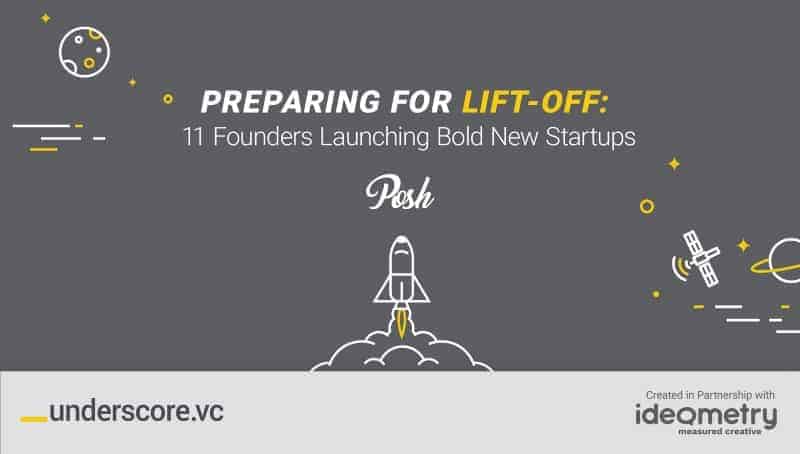 PREPARING FOR LIFT-OFF:
11 Founders Launching Bold New Startups

Posh

_underscore.vc

Created in Partnership with
ideometry
measured creative